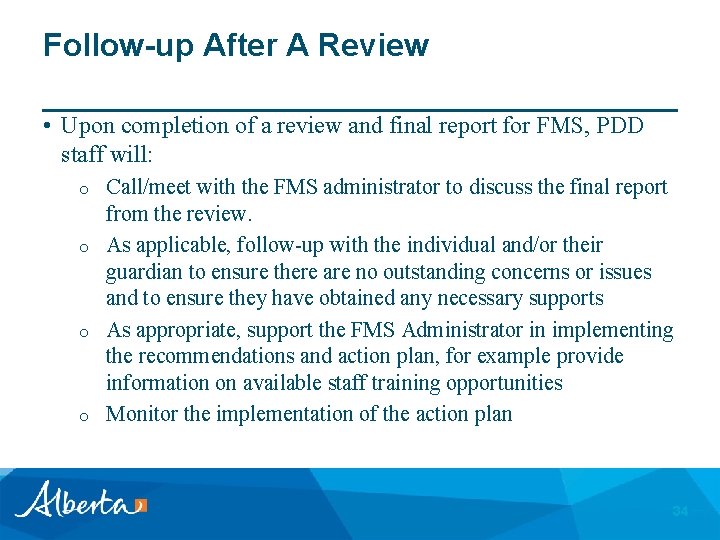 Follow-up After A Review

• Upon completion of a review and final report for FMS, PDD staff will:

o Call/meet with the FMS administrator to discuss the final report from the review.

o As applicable, follow-up with the individual and/or their guardian to ensure there are no outstanding concerns or issues and to ensure they have obtained any necessary supports

o As appropriate, support the FMS Administrator in implementing the recommendations and action plan, for example provide information on available staff training opportunities

o Monitor the implementation of the action plan

Alberta

34